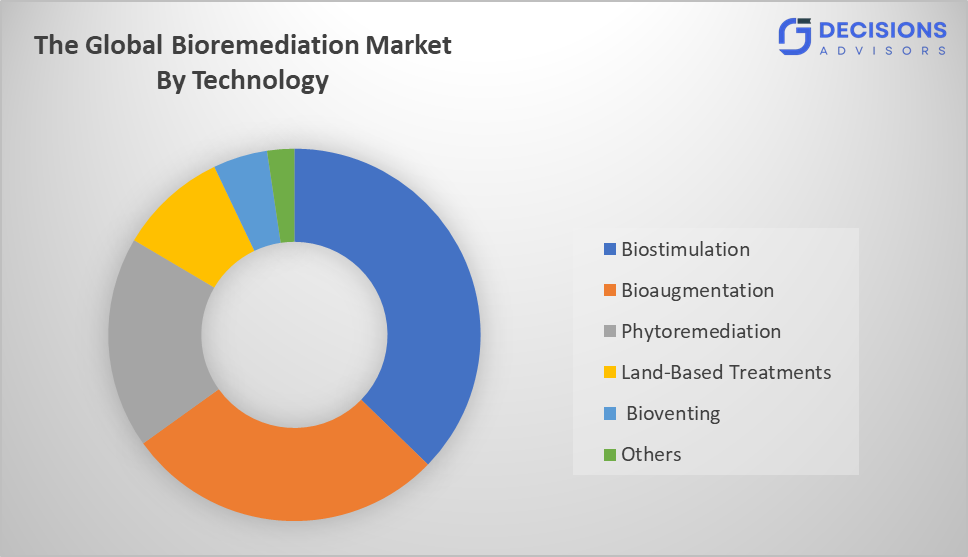 The Global Bioremediation Market By Technology

DECISIONS ADVISORS

Biostimulation
Bioaugmentation
Phytoremediation
Land-Based Treatments
Bioventing
Others